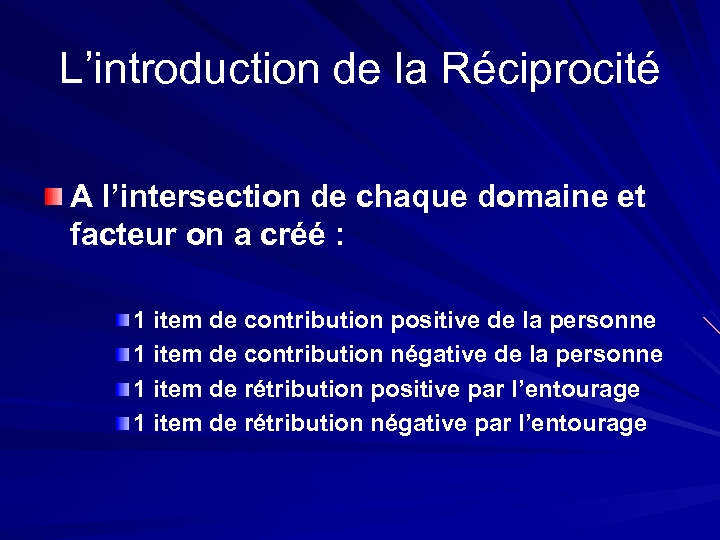 L’introduction de la Réciprocité

A l’intersection de chaque domaine et facteur on a créé :

1 item de contribution positive de la personne
1 item de contribution négative de la personne
1 item de rétribution positive par l’entourage
1 item de rétribution négative par l’entourage